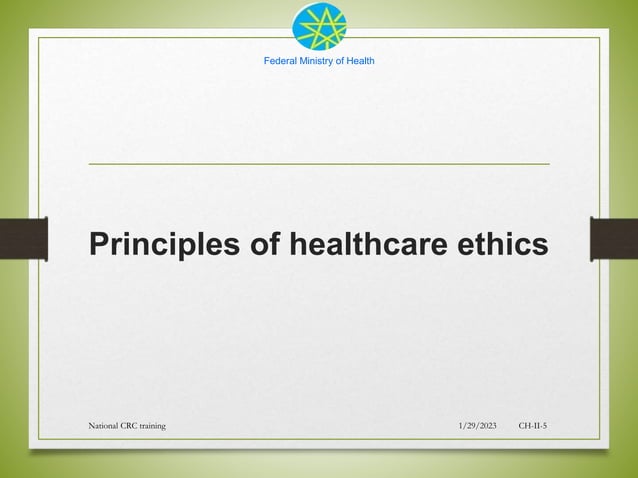 Federal Ministry of Health

Principles of healthcare ethics

National CRC training 1/29/2023 CH-II-5